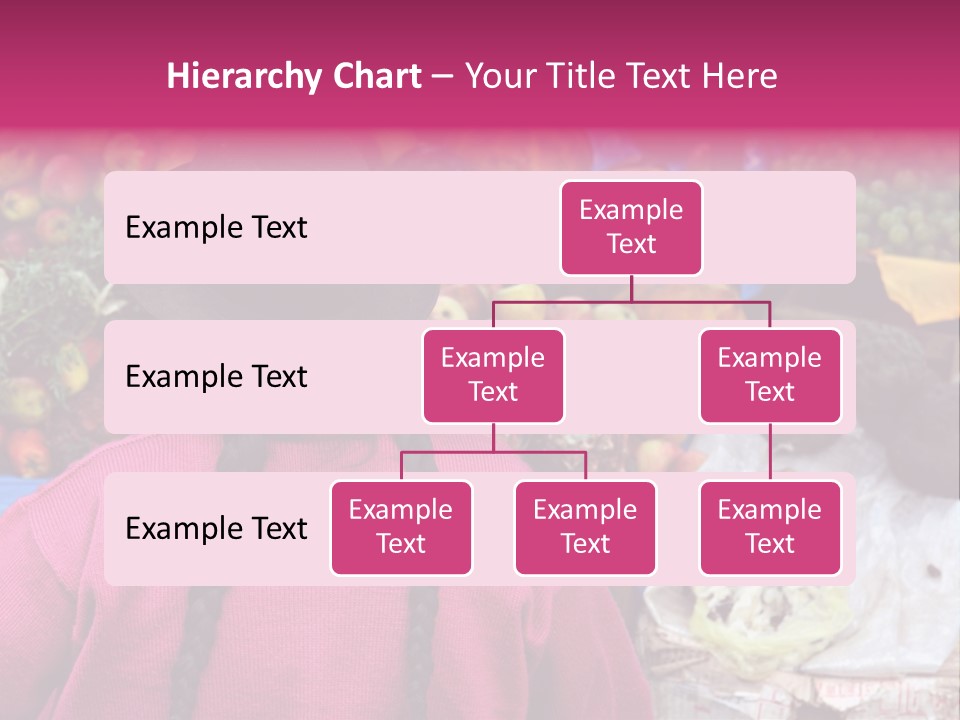 Hierarchy Chart – Your Title Text Here

Example Text

Example Text

Example Text

Example Text

Example Text

Example Text

Example Text

Example Text

Example Text